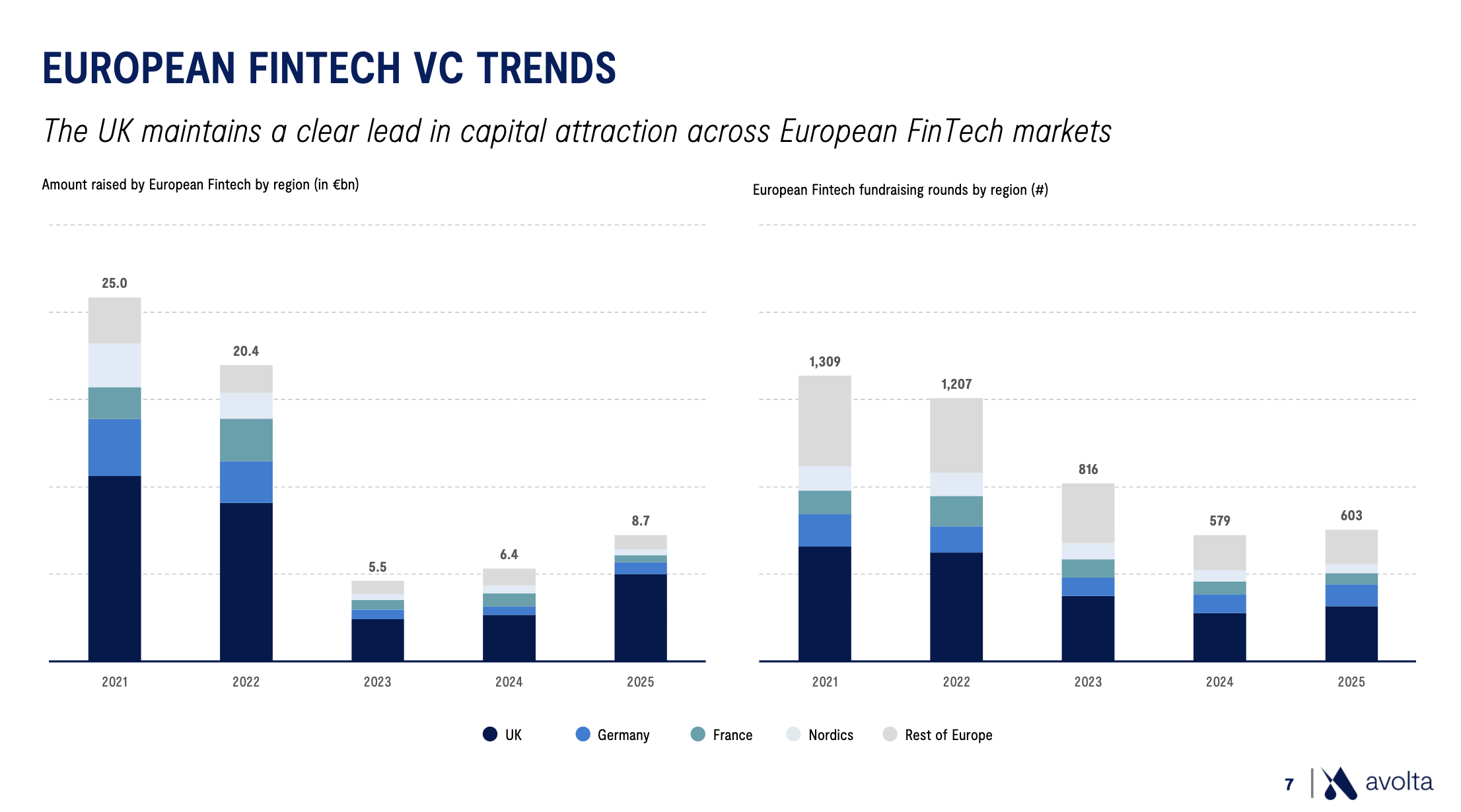 EUROPEAN FINTECH VC TRENDS

The UK maintains a clear lead in capital attraction across European FinTech markets

Amount raised by European Fintech by region (in €bn)

25.0
20.4
5.5
6.4
8.7

2021 2022 2023 2024 2025

European Fintech fundraising rounds by region (#)

1,309
1,207
816
579
603

2021 2022 2023 2024 2025

UK Germany France Nordics Rest of Europe

7 avolta